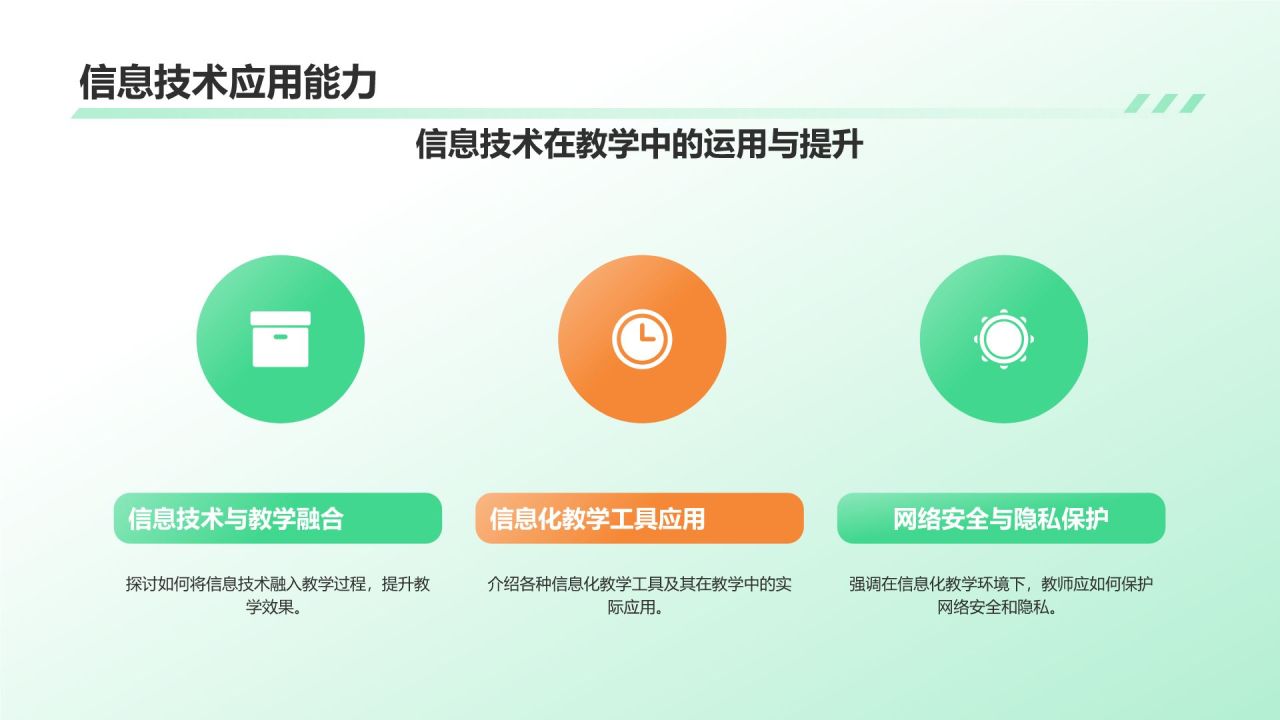 信息技术应用能力

信息技术在教学中的运用与提升

信息技术与教学融合

探讨如何将信息技术融入教学过程，提升教学效果。

信息化教学工具应用

介绍各种信息化教学工具及其在教学中的实际应用。

网络安全与隐私保护

强调在信息化教学环境下，教师应如何保护网络安全和隐私。